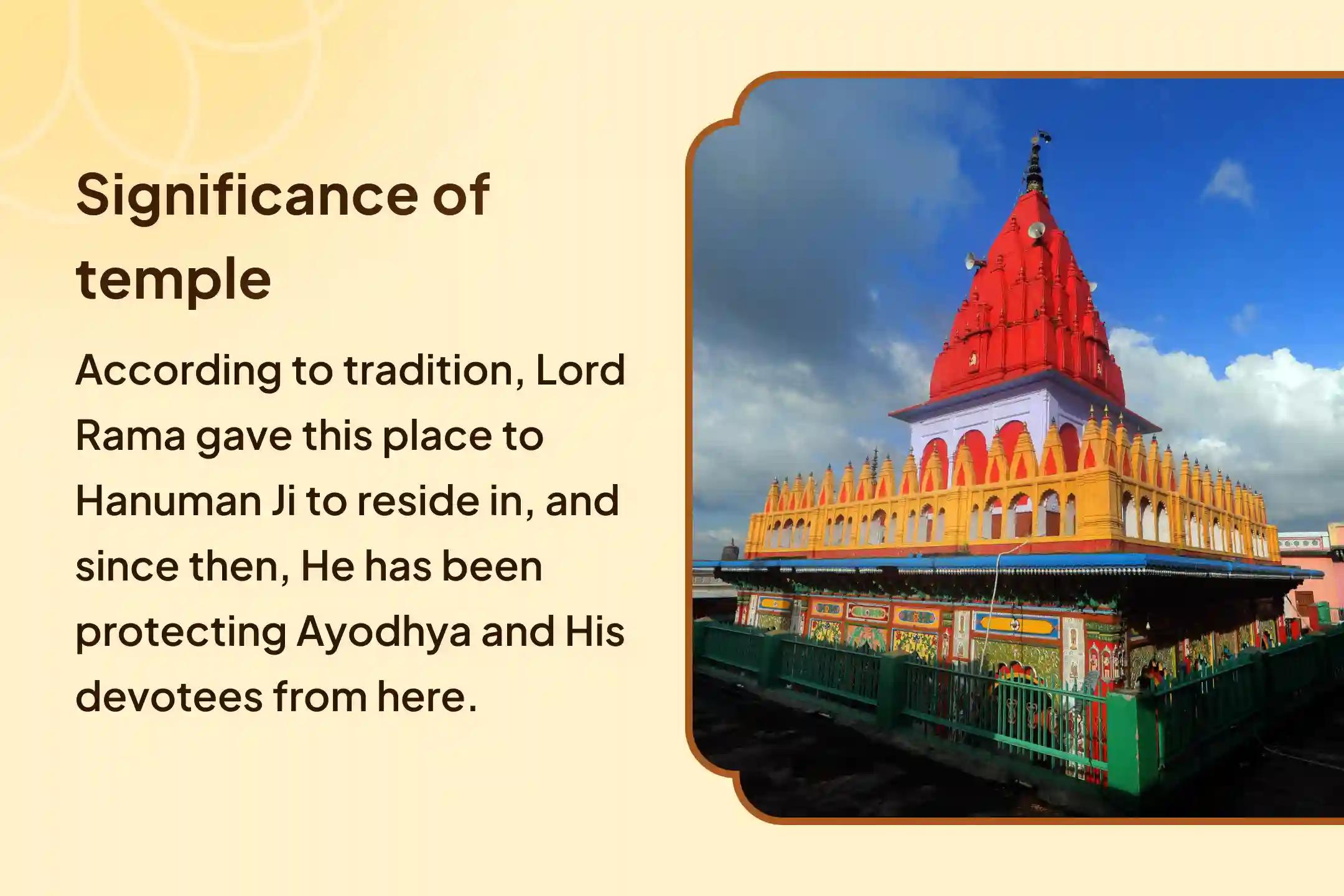 Significance of temple

According to tradition, Lord Rama gave this place to Hanuman Ji to reside in, and since then, He has been protecting Ayodhya and His devotees from here.